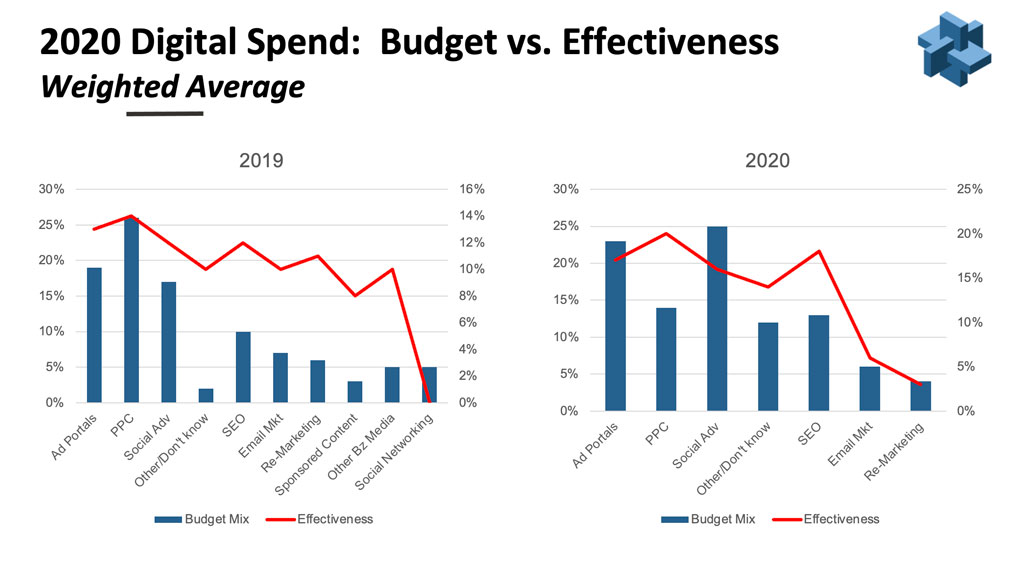 2020 Digital Spend: Budget vs. Effectiveness
Weighted Average

2019

30%
25%
20%
15%
10%
5%
0%

16%
14%
12%
10%
8%
6%
4%
2%
0%

Ad Portals
PPC
Social Adv
Other/Don't know
SEO
Email Mkt
Re-Marketing
Sponsored Content
Other Bz Media
Social Networking

Budget Mix
Effectiveness

2020

30%
25%
20%
15%
10%
5%
0%

25%
20%
15%
10%
5%
0%

Ad Portals
PPC
Social Adv
Other/Don't know
SEO
Email Mkt
Re-Marketing

Budget Mix
Effectiveness